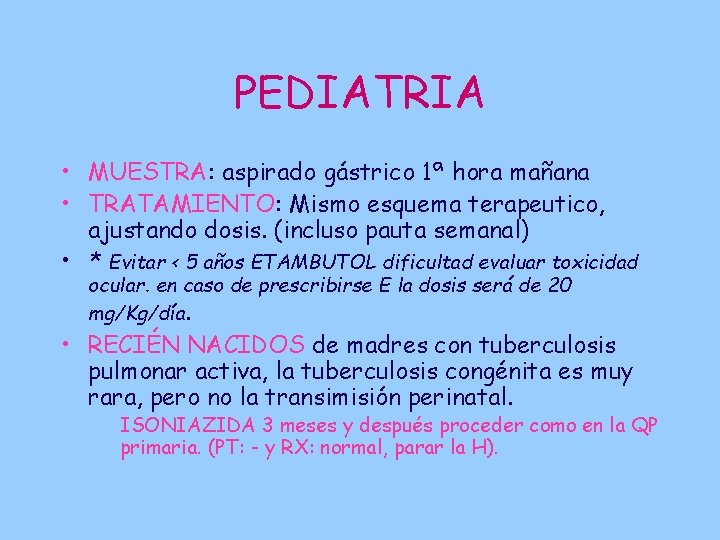 PEDIATRIA

• MUESTRA: aspirado gástrico 1ª hora mañana
• TRATAMIENTO: Mismo esquema terapeutico, ajustando dosis. (incluso pauta semanal)
• * Evitar < 5 años ETAMBUTOL dificultad evaluar toxicidad ocular. en caso de prescribirse E la dosis será de 20 mg/Kg/día.
• RECIÉN NACIDOS de madres con tuberculosis pulmonar activa, la tuberculosis congénita es muy rara, pero no la transimisión perinatal.

ISONIAZIDA 3 meses y después proceder como en la QP primaria. (PT: - y RX: normal, parar la H).